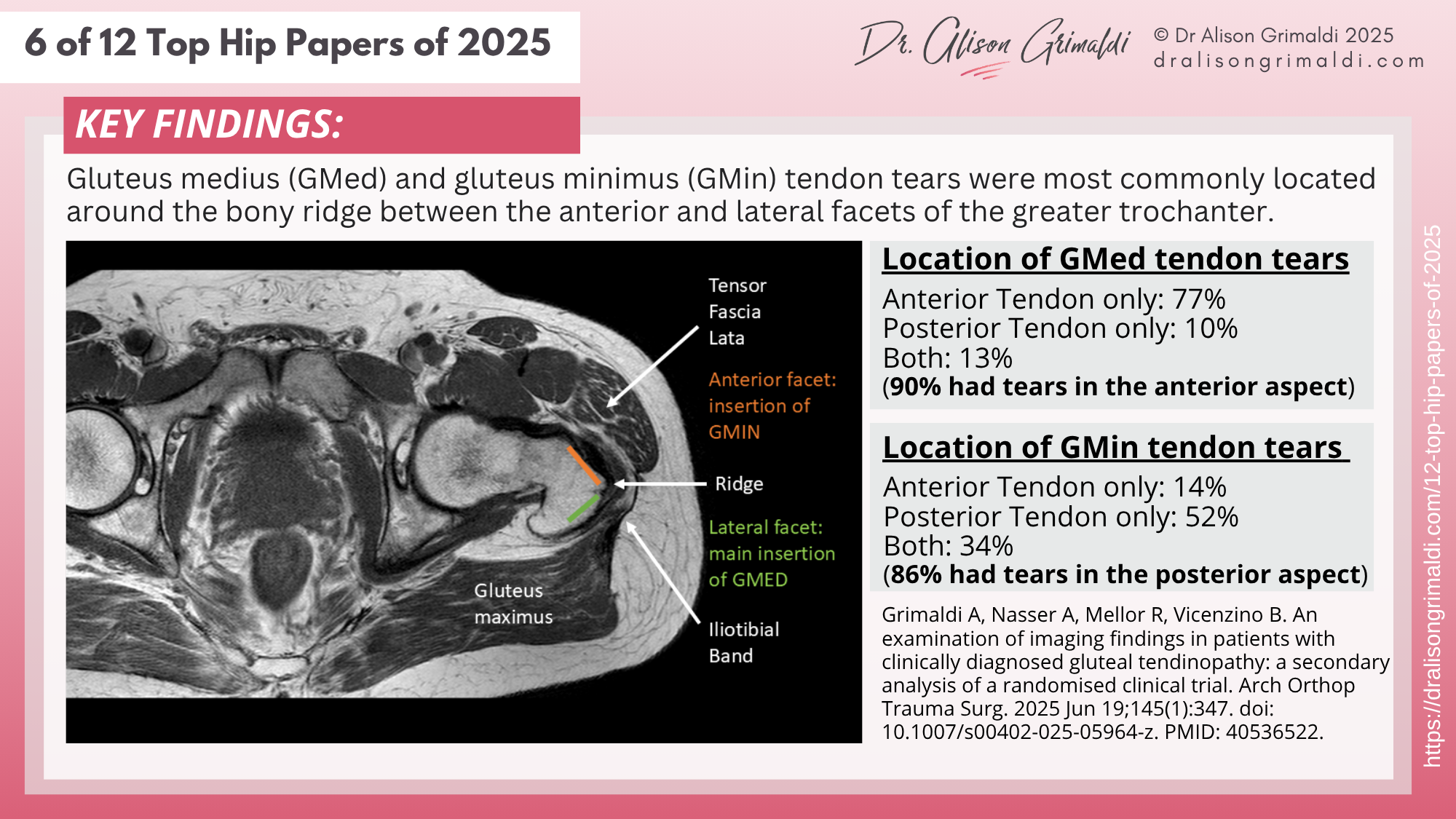 6 of 12 Top Hip Papers of 2025

Dr. Alison Grimaldi

© Dr Alison Grimaldi 2025
dralisongrimaldi.com

KEY FINDINGS:

Gluteus medius (GMed) and gluteus minimus (GMin) tendon tears were most commonly located around the bony ridge between the anterior and lateral facets of the greater trochanter.

Tensor Fascia Lata

Anterior facet: insertion of GMIN

Ridge

Lateral facet: main insertion of GMED

Gluteus maximus

Iliotibial Band

Location of GMed tendon tears
Anterior Tendon only: 77%
Posterior Tendon only: 10%
Both: 13%
(90% had tears in the anterior aspect)

Location of GMin tendon tears
Anterior Tendon only: 14%
Posterior Tendon only: 52%
Both: 34%
(86% had tears in the posterior aspect)

Grimaldi A, Nasser A, Mellor R, Vicenzino B. An examination of imaging findings in patients with clinically diagnosed gluteal tendinopathy: a secondary analysis of a randomised clinical trial. Arch Orthop Trauma Surg. 2025 Jun 19;145(1):347. doi: 10.1007/s00402-025-05964-z. PMID: 40536522.

https://dralisongrimaldi.com/12-top-hip-papers-of-2025